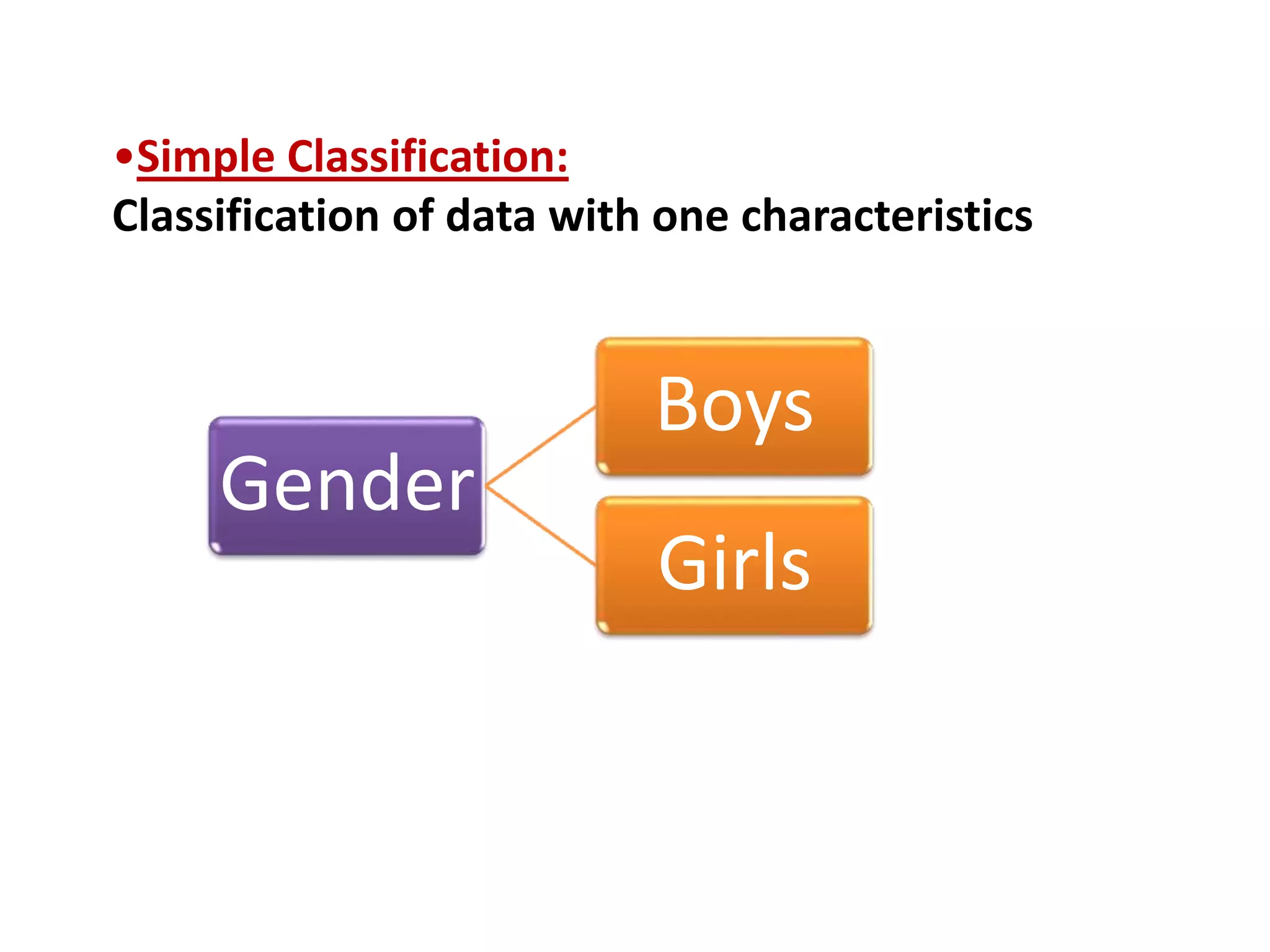 •Simple Classification:
Classification of data with one characteristics

Gender

Boys

Girls